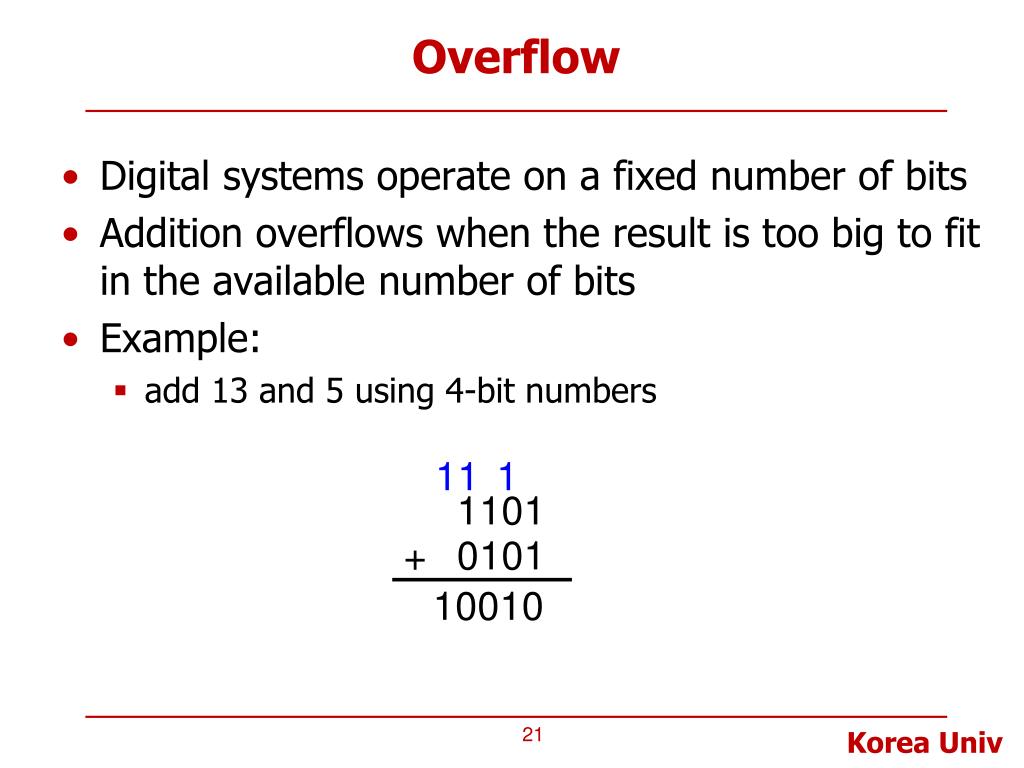 Overflow

• Digital systems operate on a fixed number of bits
• Addition overflows when the result is too big to fit in the available number of bits
• Example:
  ▪ add 13 and 5 using 4-bit numbers

11 1
1101
+ 0101
10010

21

Korea Univ